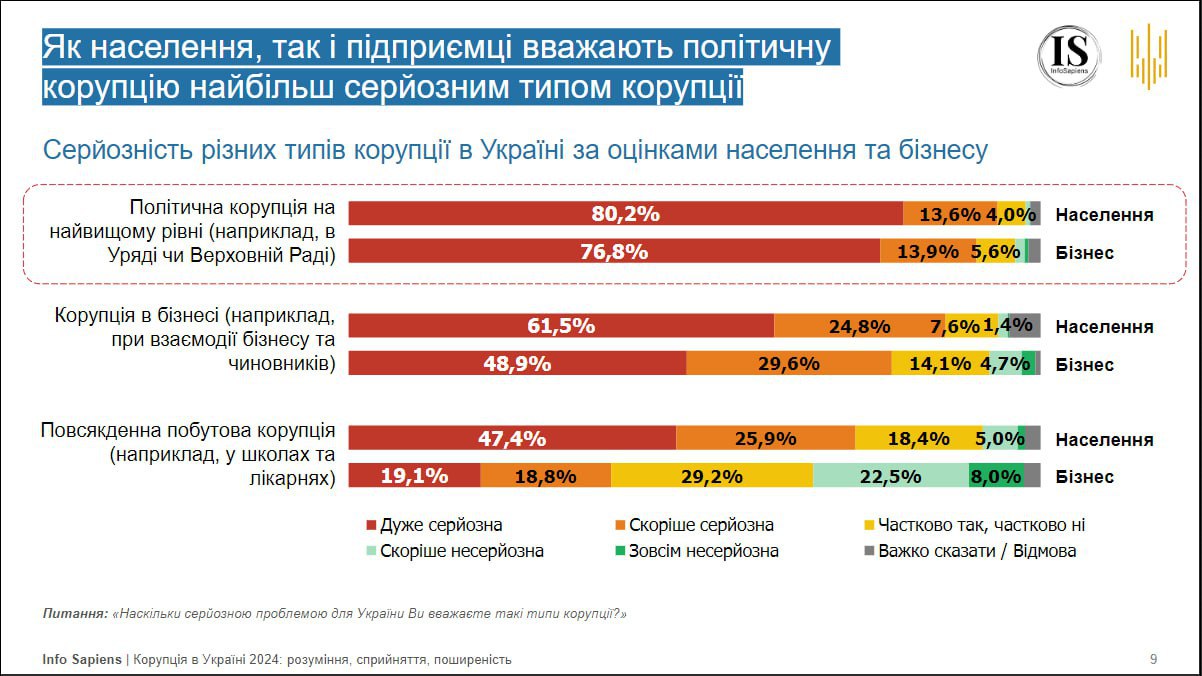 Як населення, так і підприємці вважають політичну корупцію найбільш серйозним типом корупції

IS
InfoSapiens

Серйозність різних типів корупції в Україні за оцінками населення та бізнесу

Політична корупція на найвищому рівні (наприклад, в Уряді чи Верховній Раді)

80,2% 13,6% 4,0% Населення

76,8% 13,9% 5,6% Бізнес

Корупція в бізнесі (наприклад, при взаємодії бізнесу та чиновників)

61,5% 24,8% 7,6% 1,4% Населення

48,9% 29,6% 14,1% 4,7% Бізнес

Повсякденна побутова корупція (наприклад, у школах та лікарнях)

47,4% 25,9% 18,4% 5,0% Населення

19,1% 18,8% 29,2% 22,5% 8,0% Бізнес

Дуже серйозна
Скоріше серйозна
Частково так, частково ні
Скоріше несерйозна
Зовсім несерйозна
Важко сказати / Відмова

Питання: «Наскільки серйозною проблемою для України Ви вважаєте такі типи корупції?»

Info Sapiens | Корупція в Україні 2024: розуміння, сприйняття, поширеність

9